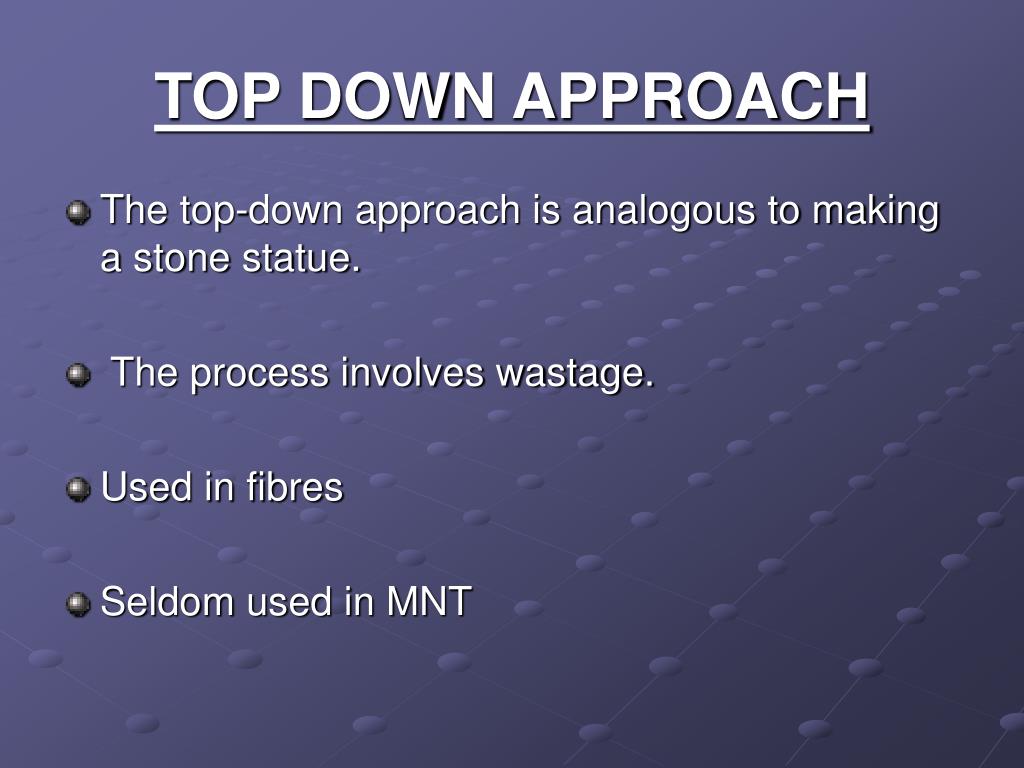 TOP DOWN APPROACH

The top-down approach is analogous to making a stone statue.

The process involves wastage.

Used in fibres

Seldom used in MNT